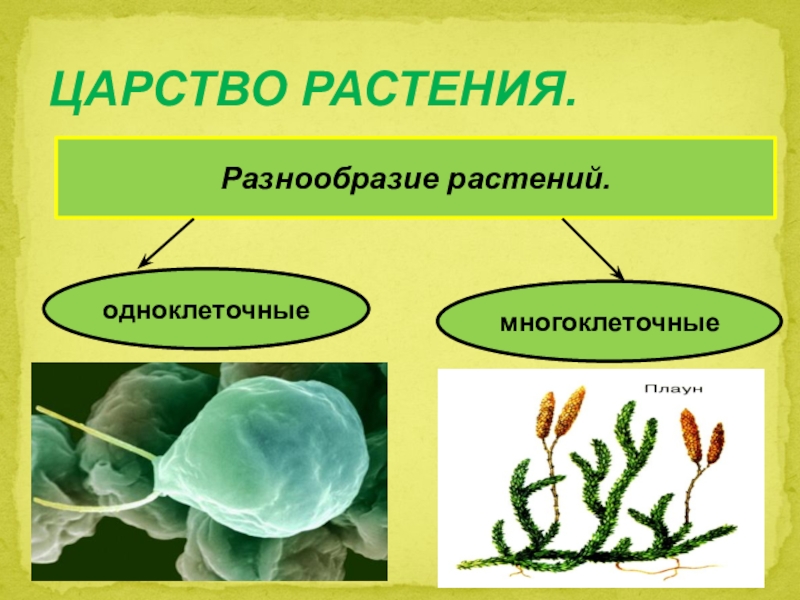 ЦАРСТВО РАСТЕНИЯ.

Разнообразие растений.

одноклеточные

многоклеточные

Плаун